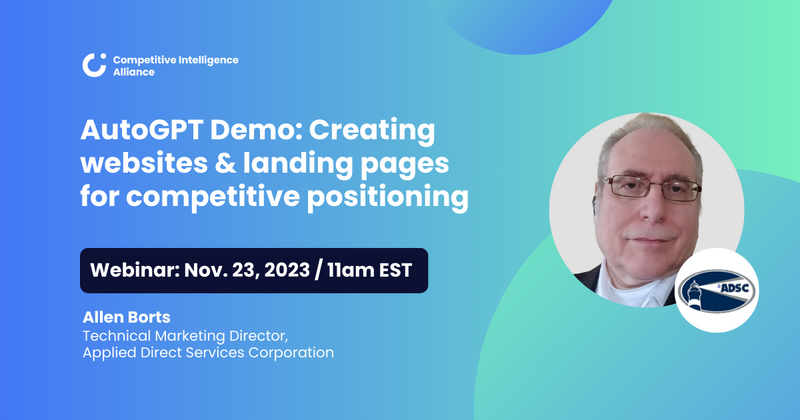 Competitive Intelligence Alliance

AutoGPT Demo: Creating websites & landing pages for competitive positioning

Webinar: Nov. 23, 2023 / 11am EST

Allen Borts
Technical Marketing Director,
Applied Direct Services Corporation

ADSC